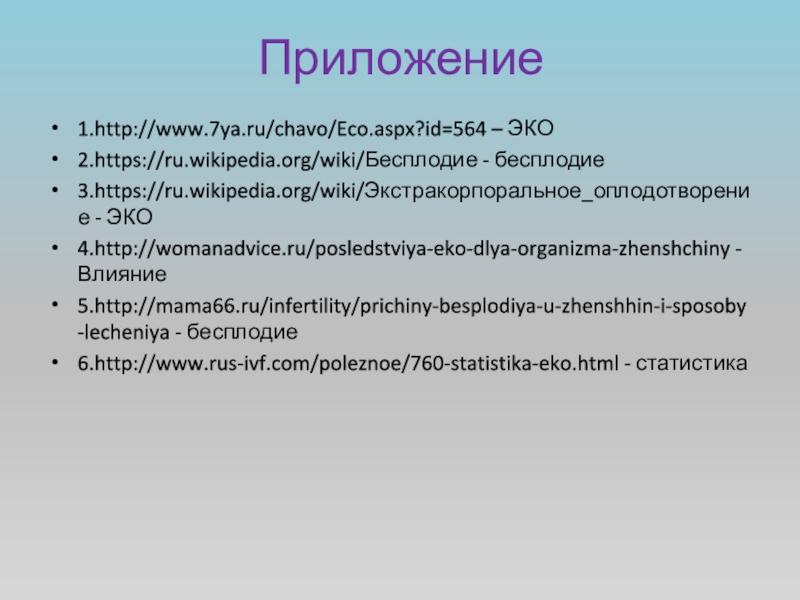 Приложение

• 1.http://www.7ya.ru/chavo/Eco.aspx?id=564 – ЭКО
• 2.https://ru.wikipedia.org/wiki/Бесплодие - бесплодие
• 3.https://ru.wikipedia.org/wiki/Экстракорпоральное_оплодотворение - ЭКО
• 4.http://womanadvice.ru/posledstviya-eko-dlya-organizma-zhenshchiny - Влияние
• 5.http://mama66.ru/infertility/prichiny-besplodiya-u-zhenshhin-i-sposoby-lecheniya - бесплодие
• 6.http://www.rus-ivf.com/poleznoe/760-statistika-eko.html - статистика